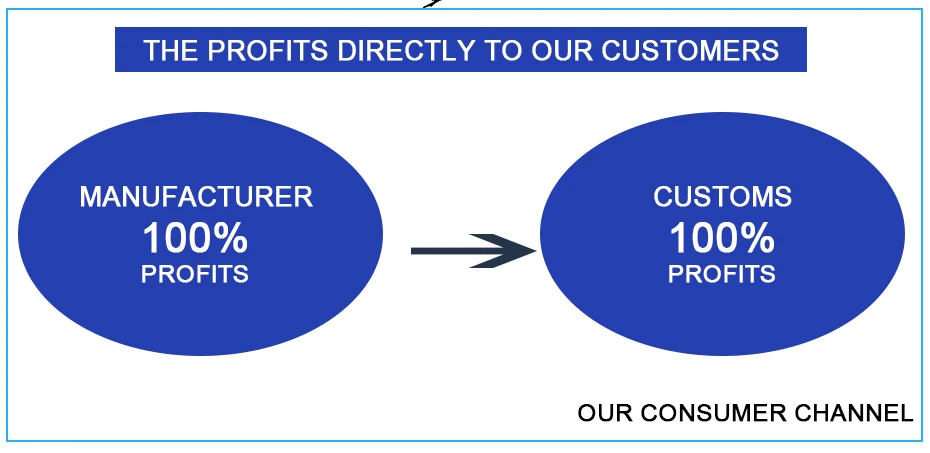 THE PROFITS DIRECTLY TO OUR CUSTOMERS

MANUFACTURER
100%
PROFITS

CUSTOMS
100%
PROFITS

OUR CONSUMER CHANNEL